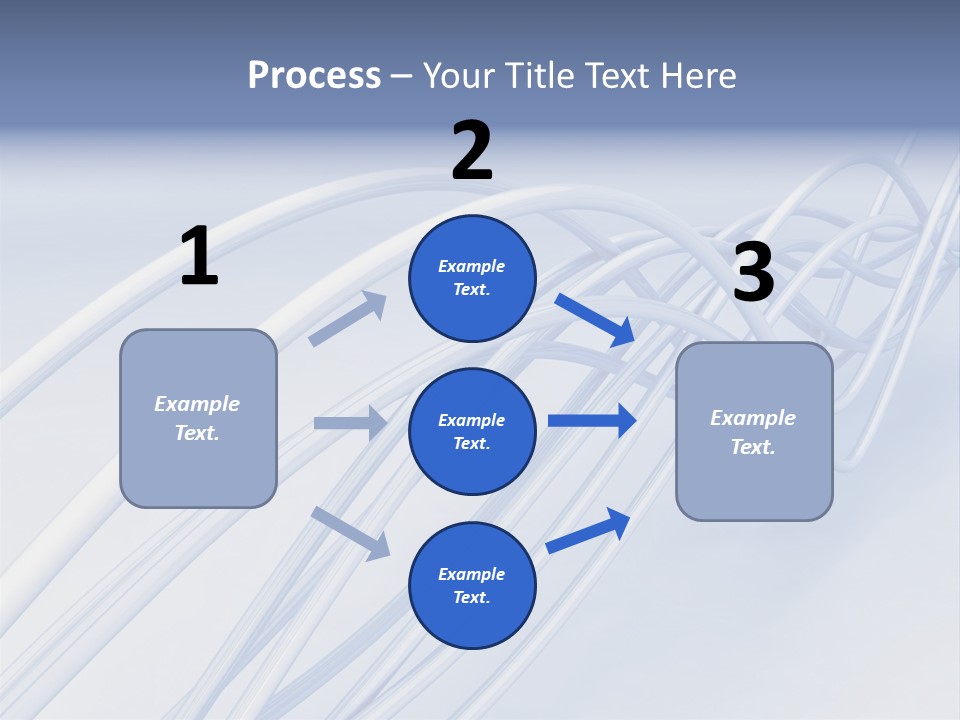 Process – Your Title Text Here

1

Example Text.

2

Example Text.

Example Text.

Example Text.

3

Example Text.